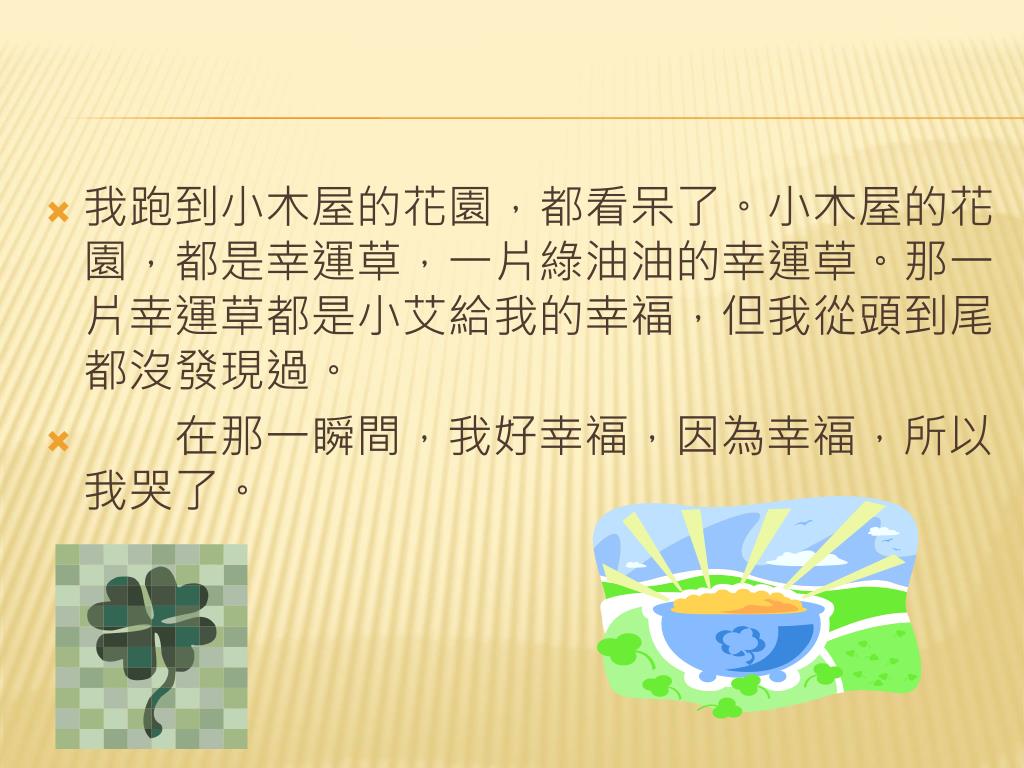 我跑到小木屋的花園，都看呆了。小木屋的花園，都是幸運草，一片綠油油的幸運草。那一片幸運草都是小艾給我的幸福，但我從頭到尾都沒發現過。

在那一瞬間，我好幸福，因為幸福，所以我哭了。